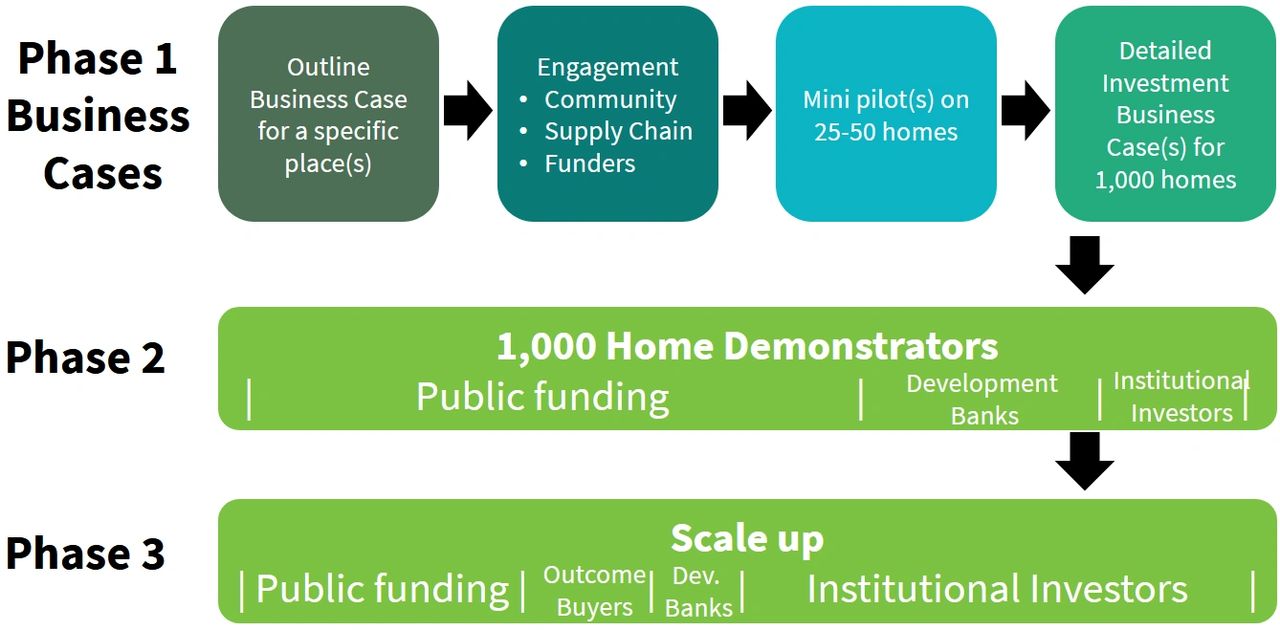 Phase 1 Business Cases

Outline Business Case for a specific place(s)

Engagement
• Community
• Supply Chain
• Funders

Mini pilot(s) on 25-50 homes

Detailed Investment Business Case(s) for 1,000 homes

Phase 2

1,000 Home Demonstrators

| Public funding | Development Banks | Institutional Investors |

Phase 3

Scale up

| Public funding | Outcome Buyers | Dev. Banks | Institutional Investors |